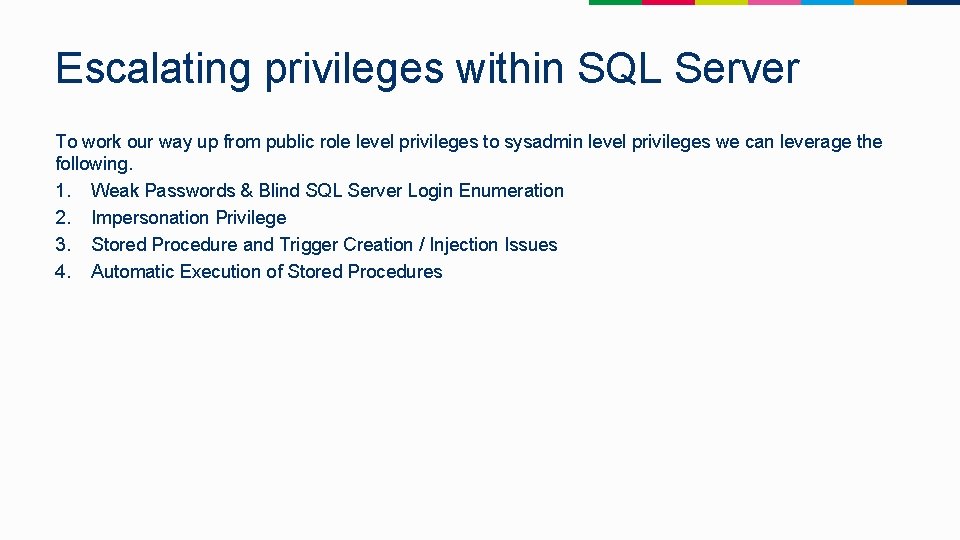 Escalating privileges within SQL Server

To work our way up from public role level privileges to sysadmin level privileges we can leverage the following.
1. Weak Passwords & Blind SQL Server Login Enumeration
2. Impersonation Privilege
3. Stored Procedure and Trigger Creation / Injection Issues
4. Automatic Execution of Stored Procedures